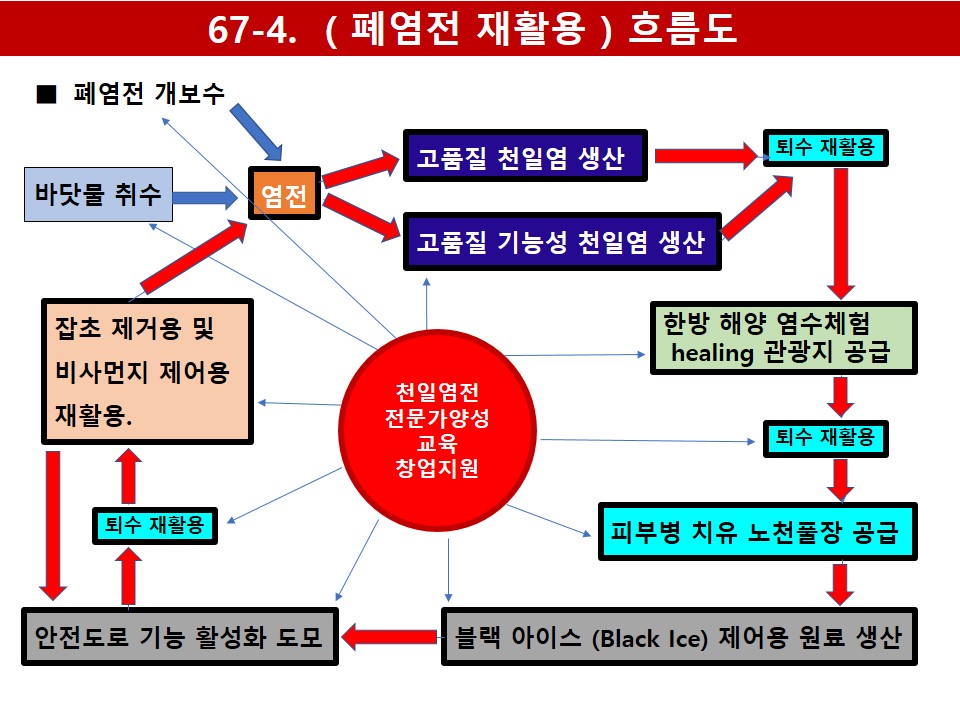 67-4. ( 폐염전 재활용 ) 흐름도

■ 폐염전 개보수

바닷물 취수

염전

고품질 천일염 생산

고품질 기능성 천일염 생산

퇴수 재활용

한방 해양 염수체험 healing 관광지 공급

퇴수 재활용

피부병 치유 노천풀장 공급

블랙 아이스 (Black Ice) 제어용 원료 생산

안전도로 기능 활성화 도모

퇴수 재활용

잡초 제거용 및 비사먼지 제어용 재활용.

천일염전 전문가양성 교육 창업지원